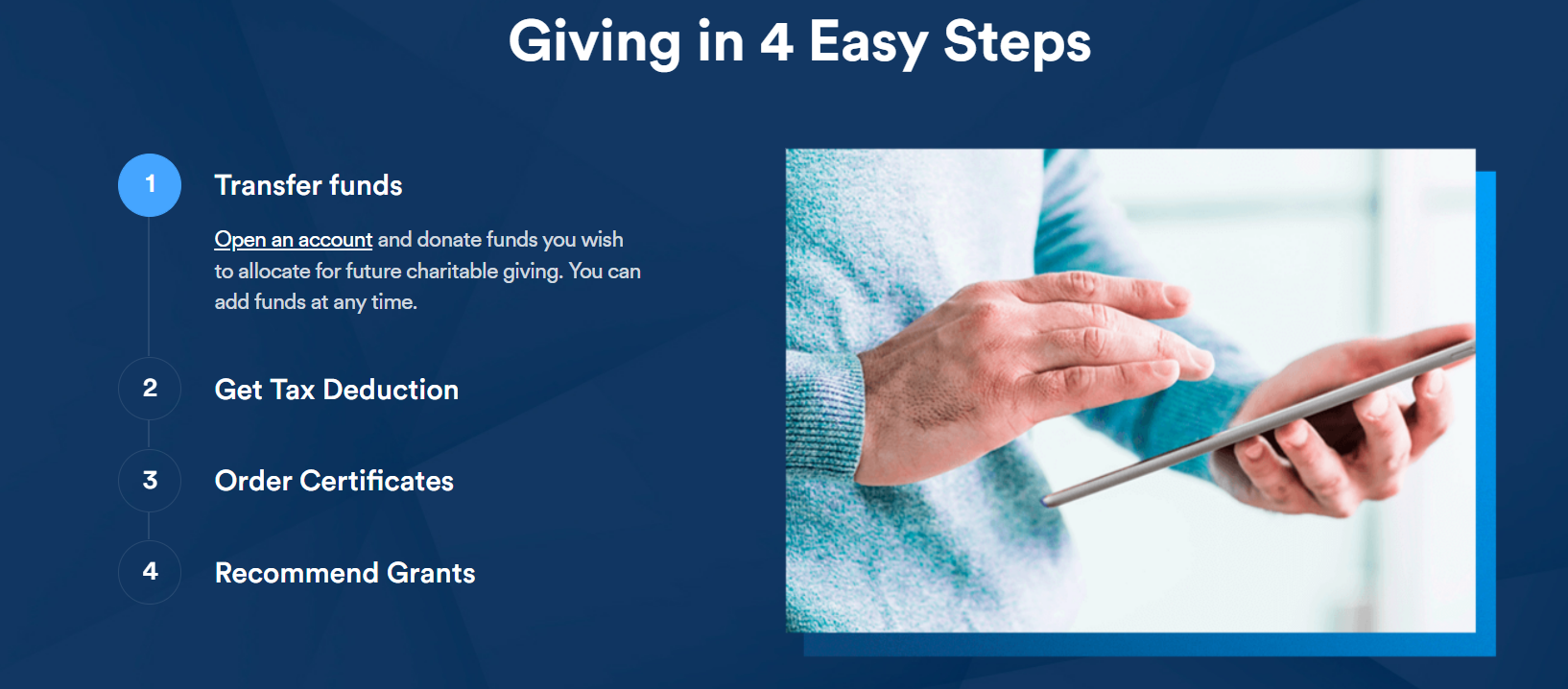 Giving in 4 Easy Steps

1

Transfer funds

Open an account and donate funds you wish to allocate for future charitable giving. You can add funds at any time.

2

Get Tax Deduction

3

Order Certificates

4

Recommend Grants